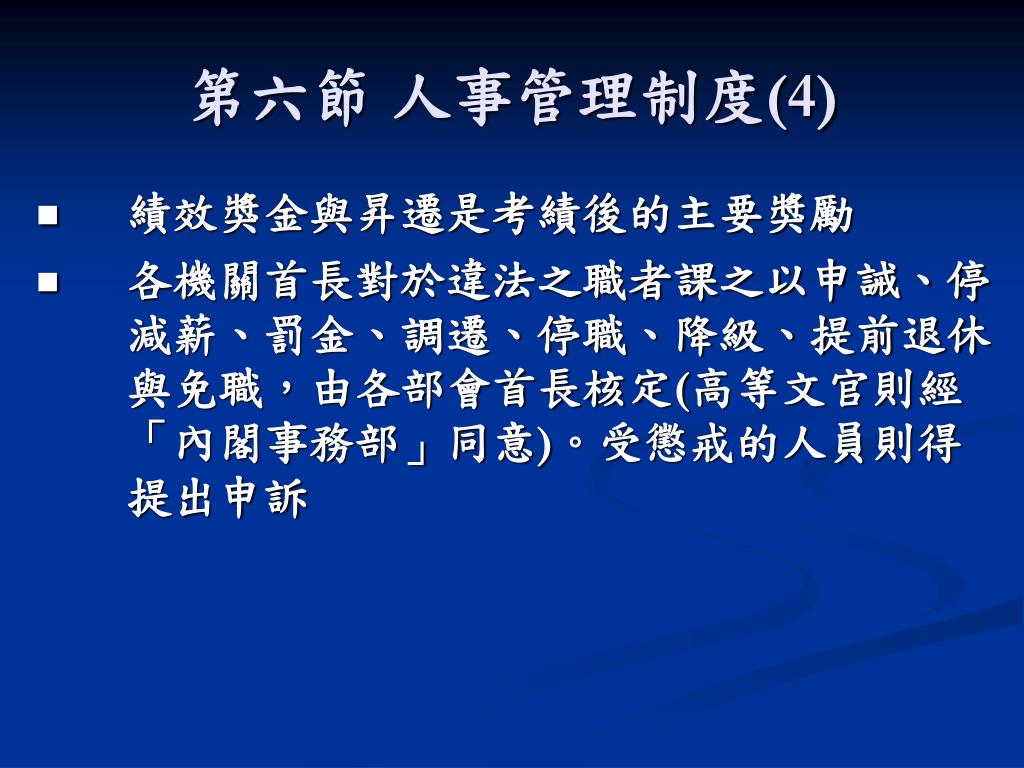 第六節 人事管理制度(4)

■ 績效獎金與昇遷是考績後的主要獎勵

■ 各機關首長對於違法之職者課之以申誡、停減薪、罰金、調遷、停職、降級、提前退休與免職，由各部會首長核定(高等文官則經「內閣事務部」同意)。受懲戒的人員則得提出申訴